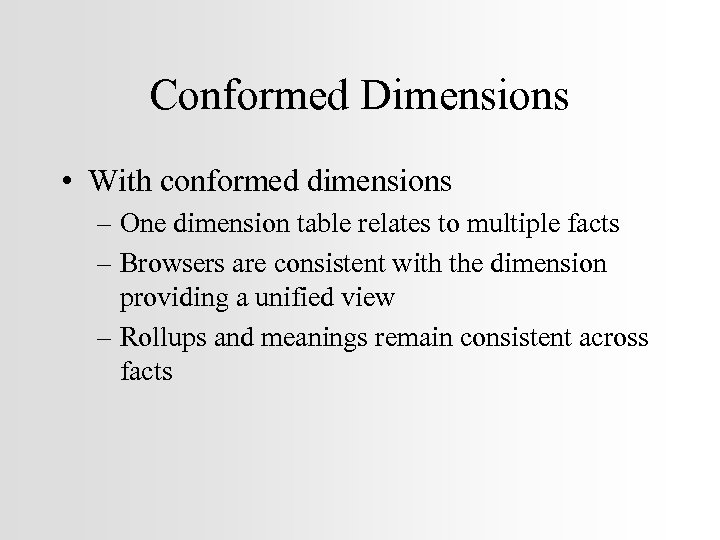 Conformed Dimensions

• With conformed dimensions
– One dimension table relates to multiple facts
– Browsers are consistent with the dimension providing a unified view
– Rollups and meanings remain consistent across facts